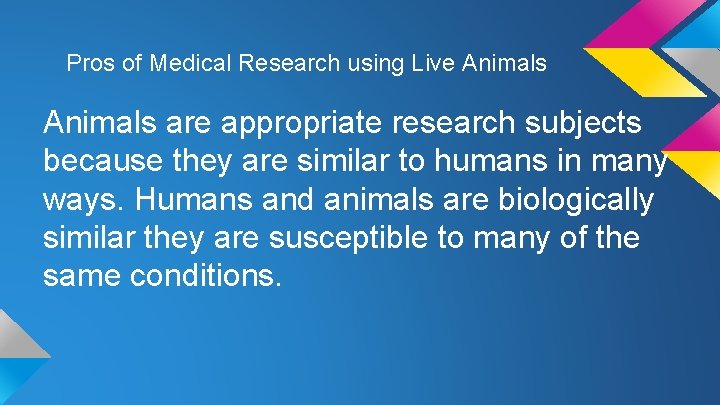 Pros of Medical Research using Live Animals

Animals are appropriate research subjects because they are similar to humans in many ways. Humans and animals are biologically similar they are susceptible to many of the same conditions.